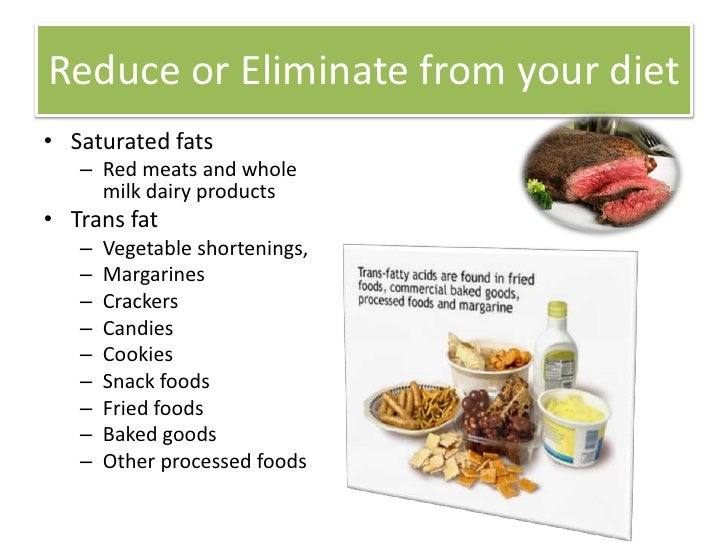 Reduce or Eliminate from your diet

• Saturated fats
  – Red meats and whole milk dairy products
• Trans fat
  – Vegetable shortenings,
  – Margarines
  – Crackers
  – Candies
  – Cookies
  – Snack foods
  – Fried foods
  – Baked goods
  – Other processed foods

Trans-fatty acids are found in fried foods, commercial baked goods, processed foods and margarine